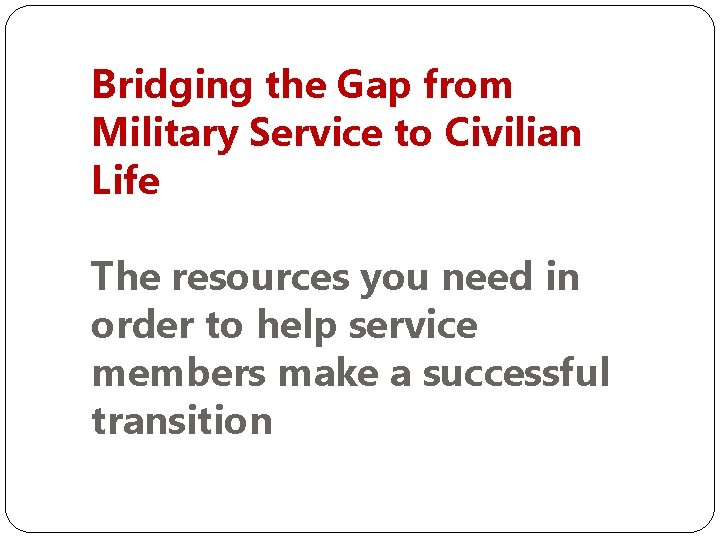 Bridging the Gap from Military Service to Civilian Life

The resources you need in order to help service members make a successful transition